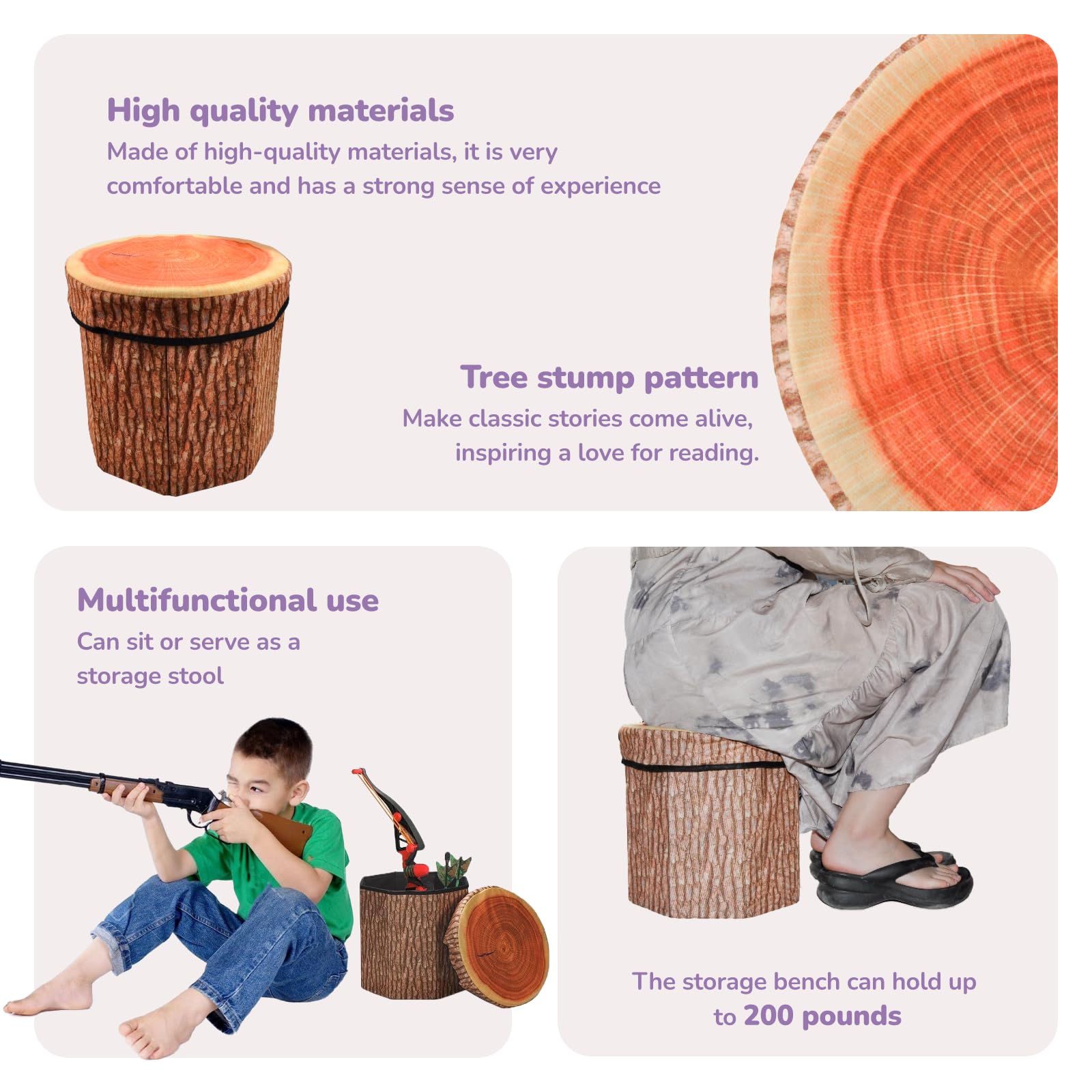 High quality materials
Made of high-quality materials, it is very comfortable and has a strong sense of experience

Tree stump pattern
Make classic stories come alive, inspiring a love for reading.

Multifunctional use
Can sit or serve as a storage stool

The storage bench can hold up to 200 pounds